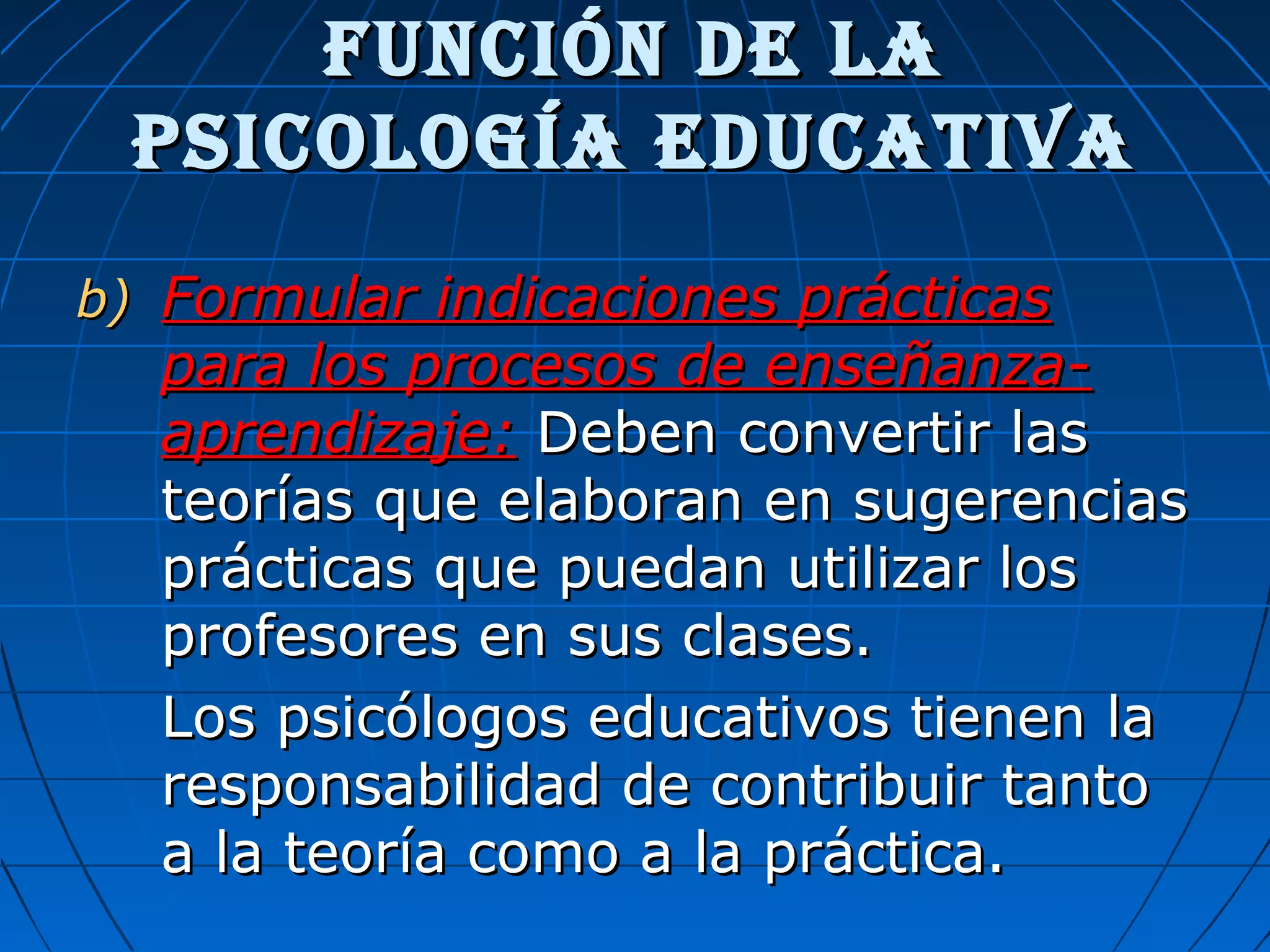 FUNCIÓN DE LA PSICOLOGÍA EDUCATIVA

b) Formular indicaciones prácticas para los procesos de enseñanza-aprendizaje: Deben convertir las teorías que elaboran en sugerencias prácticas que puedan utilizar los profesores en sus clases.

Los psicólogos educativos tienen la responsabilidad de contribuir tanto a la teoría como a la práctica.